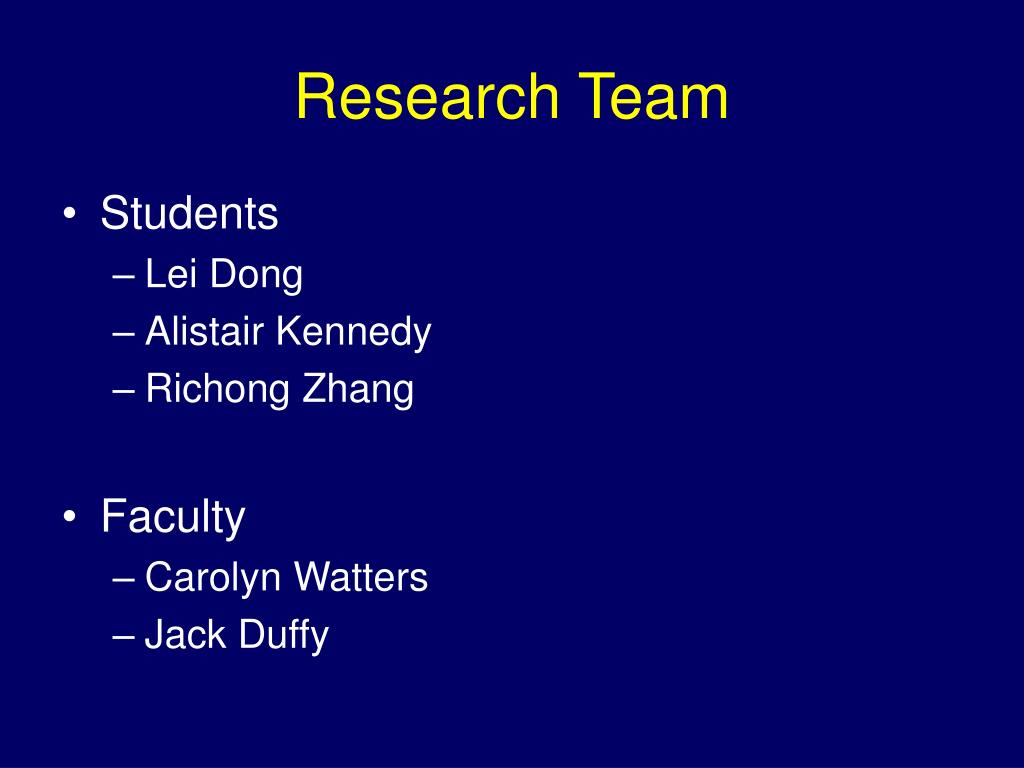 Research Team

• Students
– Lei Dong
– Alistair Kennedy
– Richong Zhang

• Faculty
– Carolyn Watters
– Jack Duffy